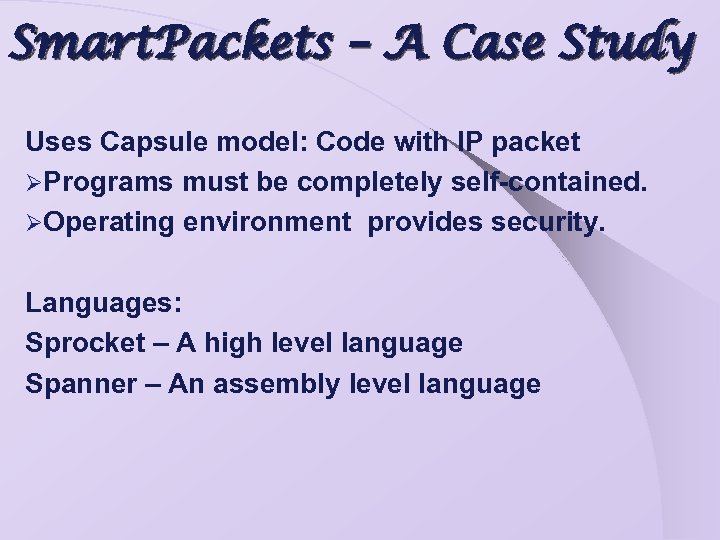 SmartPackets – A Case Study

Uses Capsule model: Code with IP packet
➢Programs must be completely self-contained.
➢Operating environment provides security.

Languages:
Sprocket – A high level language
Spanner – An assembly level language